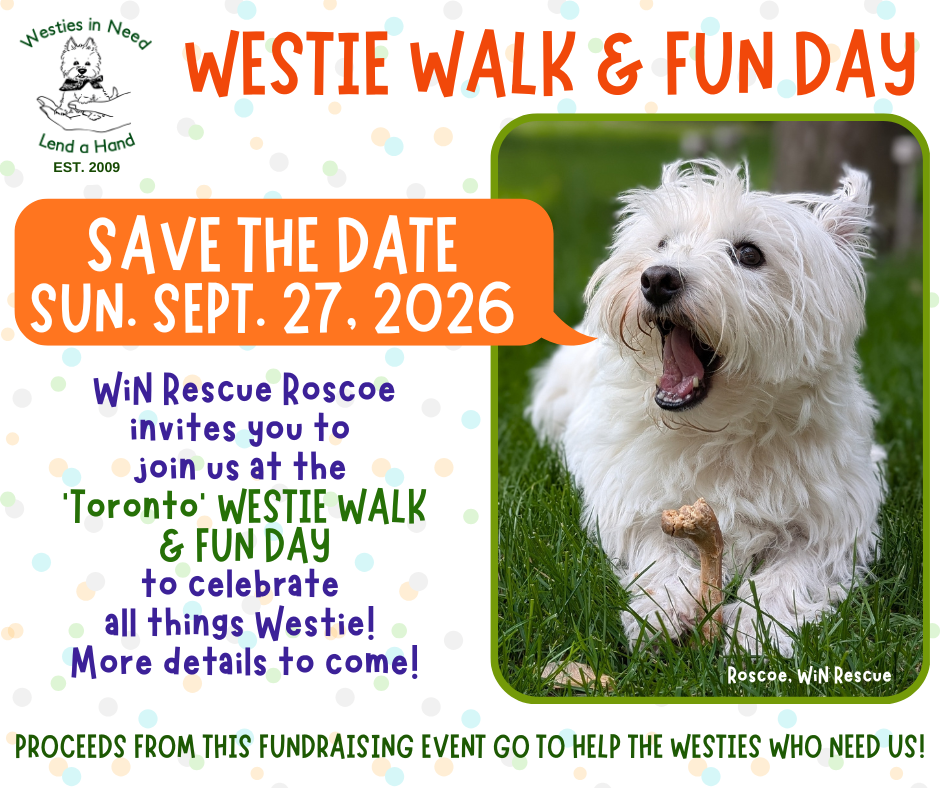 Westies in Need
Lend a Hand
EST. 2009

WESTIE WALK & FUN DAY

SAVE THE DATE
SUN. SEPT. 27, 2026

WiN Rescue Roscoe invites you to join us at the 'Toronto' WESTIE WALK & FUN DAY to celebrate all things Westie! More details to come!

Roscoe, WiN Rescue

PROCEEDS FROM THIS FUNDRAISING EVENT GO TO HELP THE WESTIES WHO NEED US!